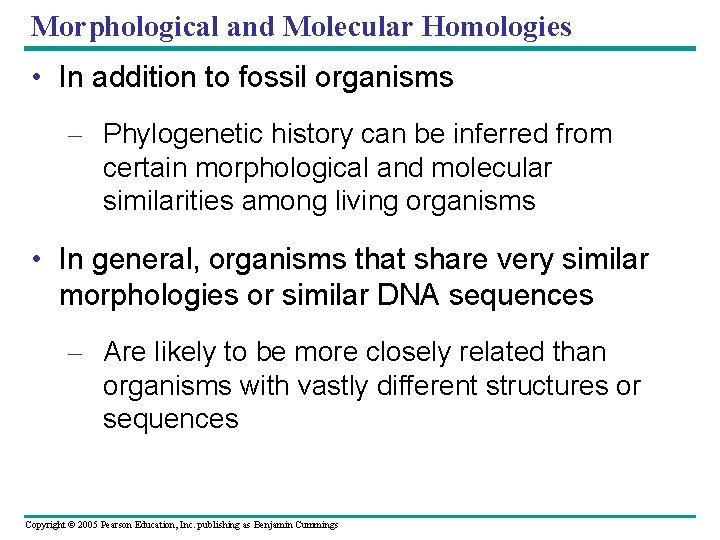 Morphological and Molecular Homologies

• In addition to fossil organisms

– Phylogenetic history can be inferred from certain morphological and molecular similarities among living organisms

• In general, organisms that share very similar morphologies or similar DNA sequences

– Are likely to be more closely related than organisms with vastly different structures or sequences

Copyright © 2005 Pearson Education, Inc. publishing as Benjamin Cummings